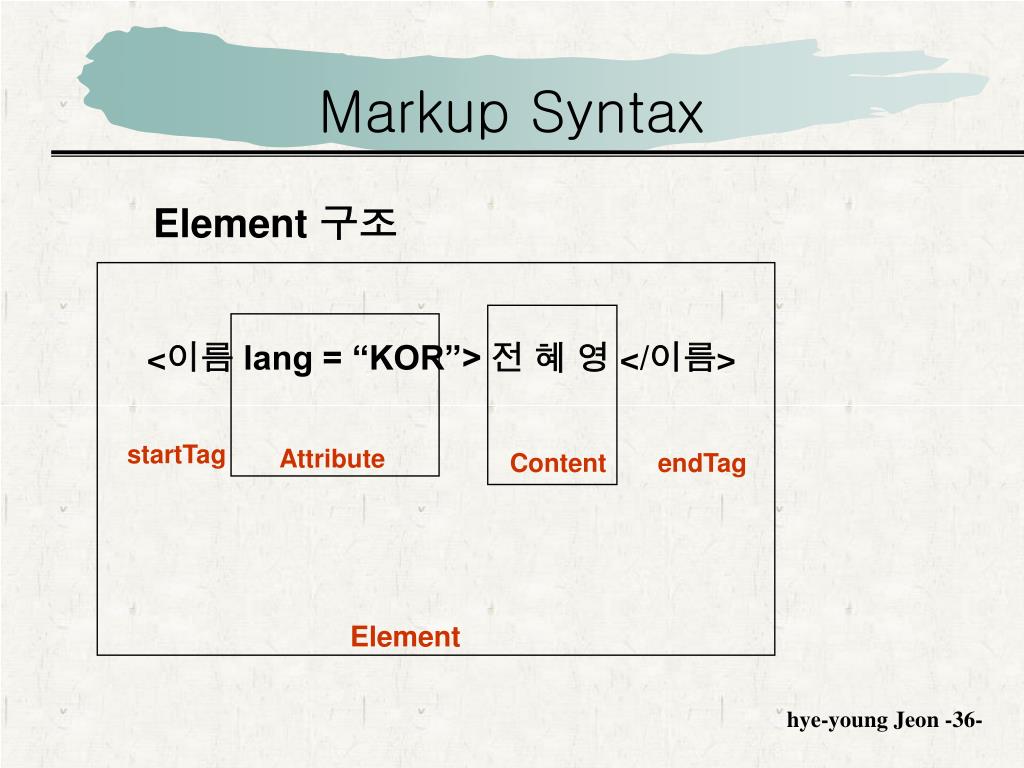 Markup Syntax

Element 구조

<이름 lang = “KOR”> 전 혜 영 </이름>

startTag Attribute Content endTag

Element

hye-young Jeon -36-